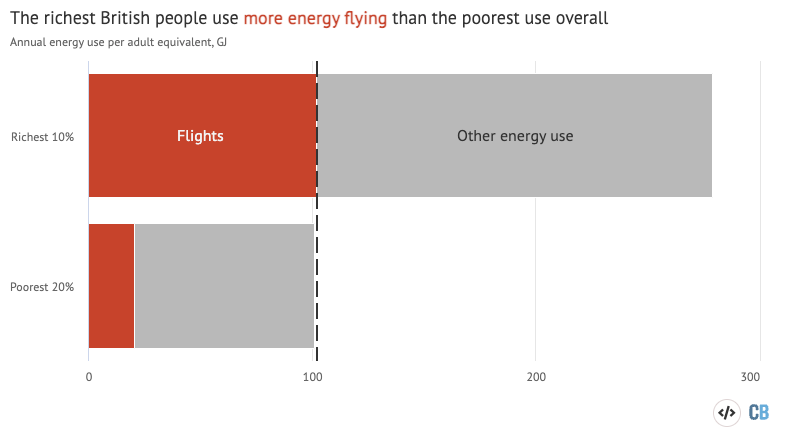 The richest British people use more energy flying than the poorest use overall

Annual energy use per adult equivalent, GJ

Richest 10%

Flights

Other energy use

Poorest 20%

0

100

200

300

</>

CB